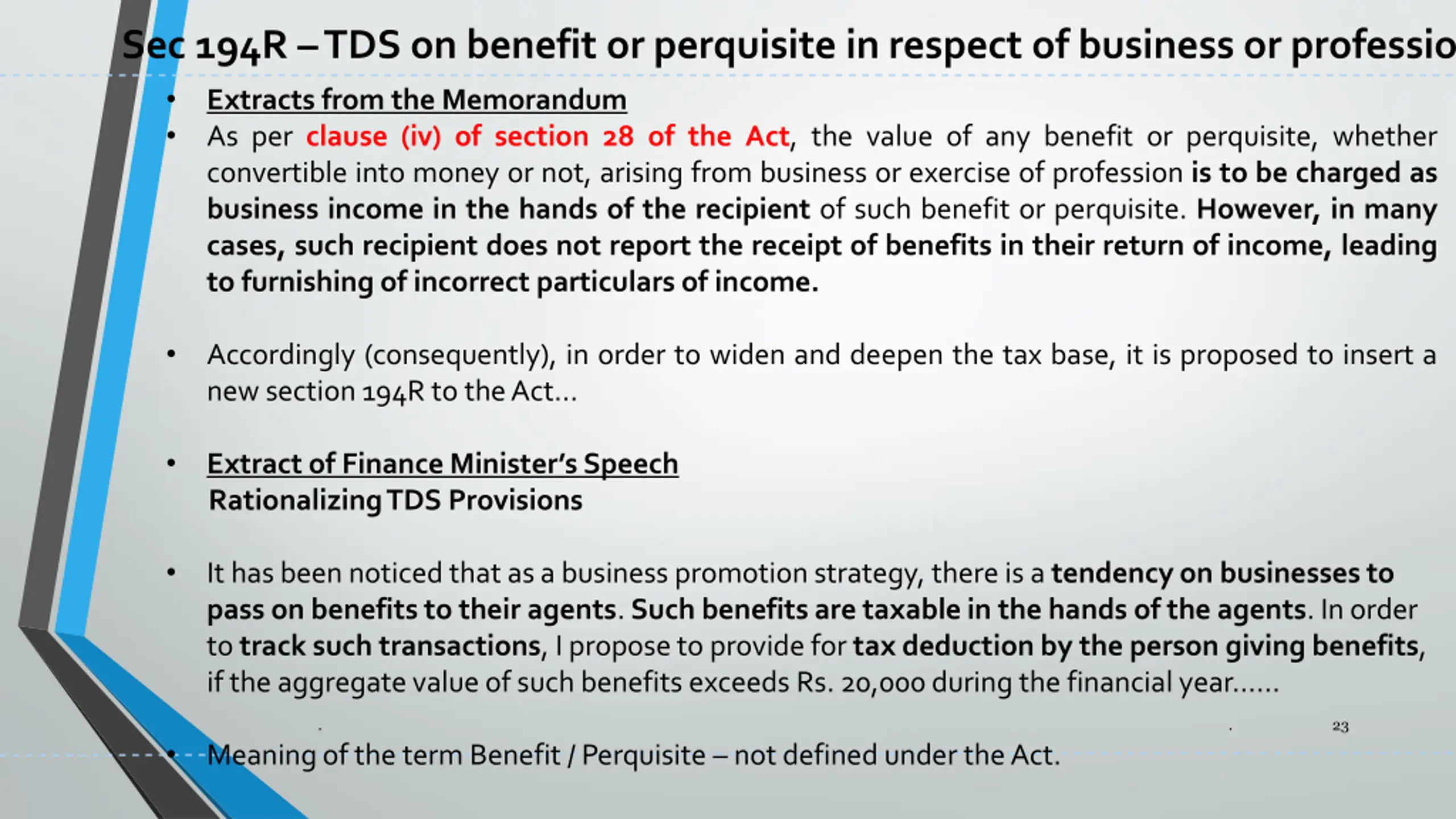 Sec 194R – TDS on benefit or perquisite in respect of business or professio

• Extracts from the Memorandum
• As per clause (iv) of section 28 of the Act, the value of any benefit or perquisite, whether convertible into money or not, arising from business or exercise of profession is to be charged as business income in the hands of the recipient of such benefit or perquisite. However, in many cases, such recipient does not report the receipt of benefits in their return of income, leading to furnishing of incorrect particulars of income.

• Accordingly (consequently), in order to widen and deepen the tax base, it is proposed to insert a new section 194R to the Act…

• Extract of Finance Minister's Speech
Rationalizing TDS Provisions

• It has been noticed that as a business promotion strategy, there is a tendency on businesses to pass on benefits to their agents. Such benefits are taxable in the hands of the agents. In order to track such transactions, I propose to provide for tax deduction by the person giving benefits, if the aggregate value of such benefits exceeds Rs. 20,000 during the financial year……

23

• Meaning of the term Benefit / Perquisite – not defined under the Act.